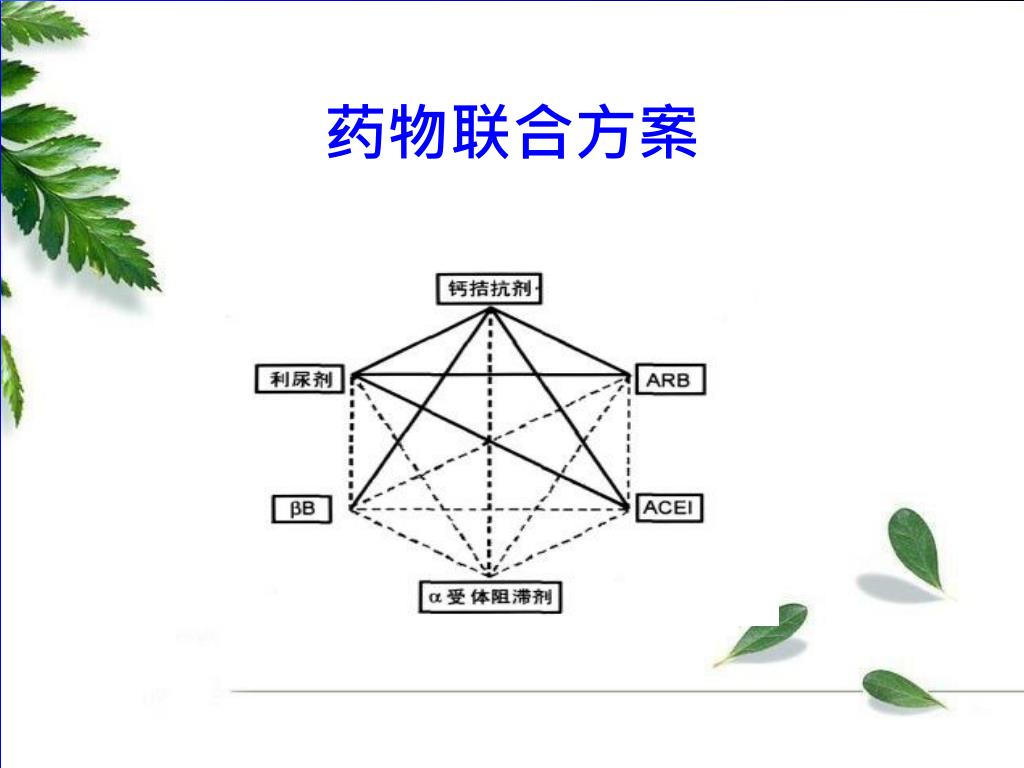 药物联合方案

钙拮抗剂

利尿剂

ARB

βB

ACEI

α受体阻滞剂